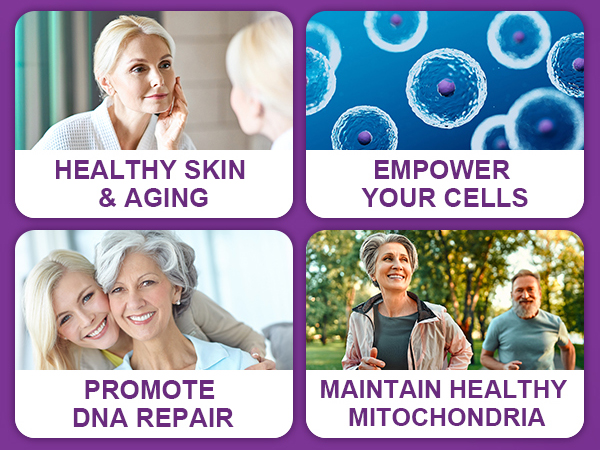 HEALTHY SKIN
& AGING

EMPOWER
YOUR CELLS

PROMOTE
DNA REPAIR

MAINTAIN HEALTHY
MITOCHONDRIA